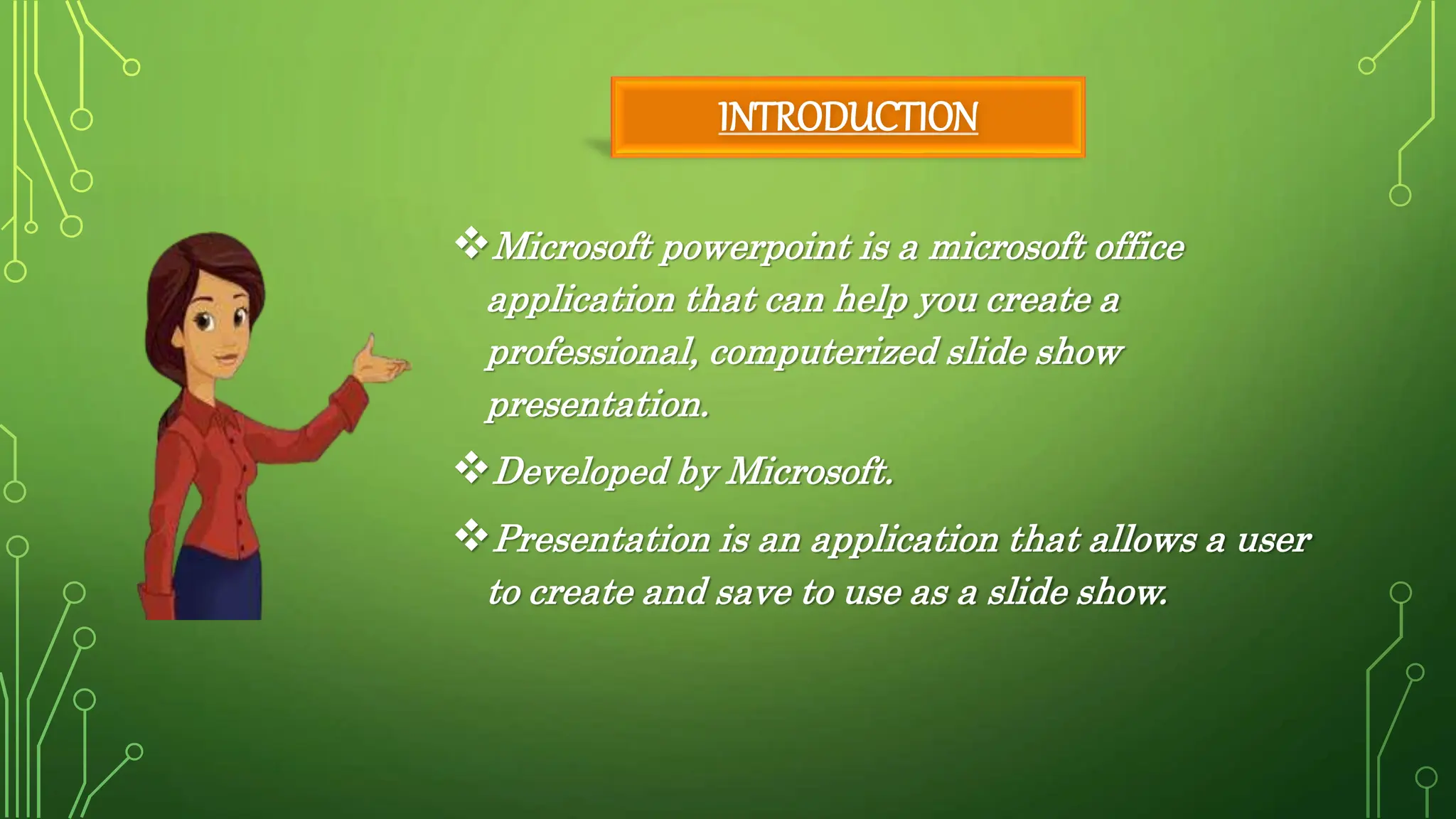 INTRODUCTION

❖ Microsoft powerpoint is a microsoft office application that can help you create a professional, computerized slide show presentation.

❖ Developed by Microsoft.

❖ Presentation is an application that allows a user to create and save to use as a slide show.